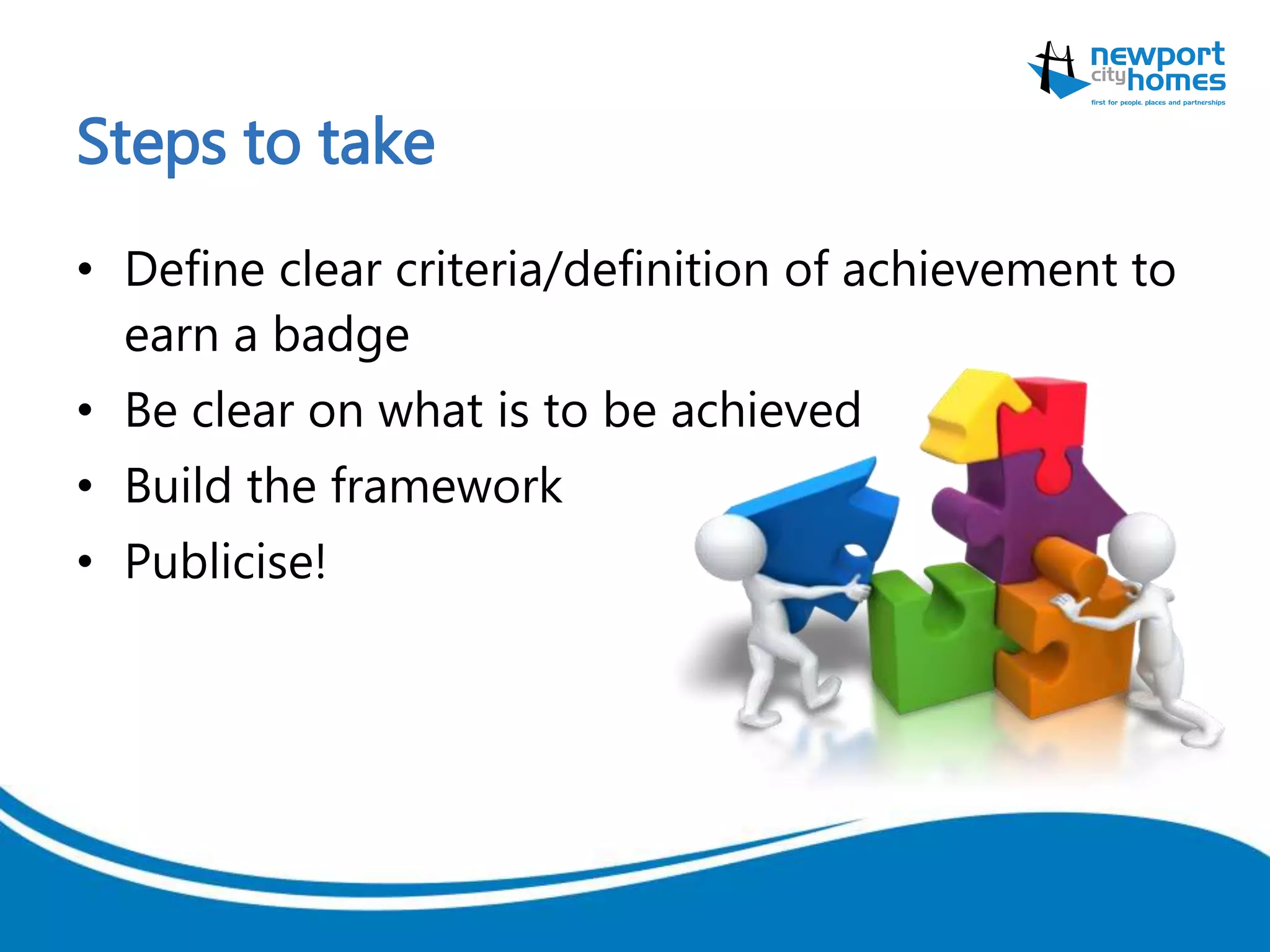 newport city homes
first for people, places and partnerships

Steps to take

• Define clear criteria/definition of achievement to earn a badge
• Be clear on what is to be achieved
• Build the framework
• Publicise!